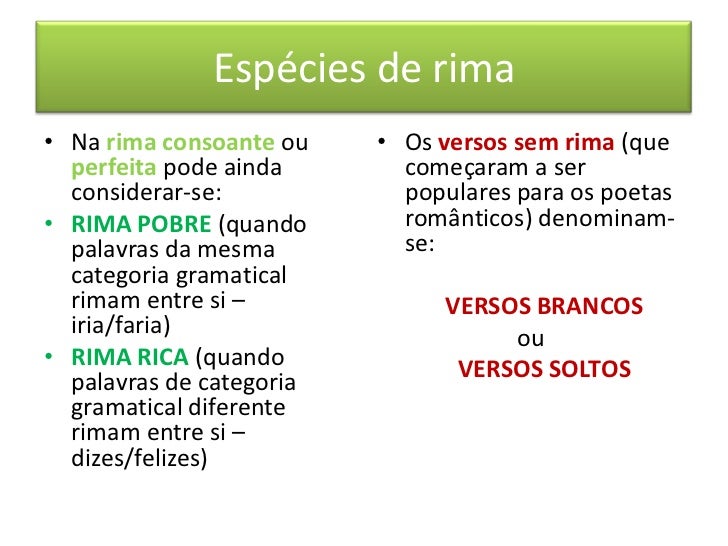 Espécies de rima

• Na rima consoante ou perfeita pode ainda considerar-se:
• RIMA POBRE (quando palavras da mesma categoria gramatical rimam entre si – iria/faria)
• RIMA RICA (quando palavras de categoria gramatical diferente rimam entre si – dizes/felizes)

• Os versos sem rima (que começaram a ser populares para os poetas românticos) denominam-se:

VERSOS BRANCOS
ou
VERSOS SOLTOS